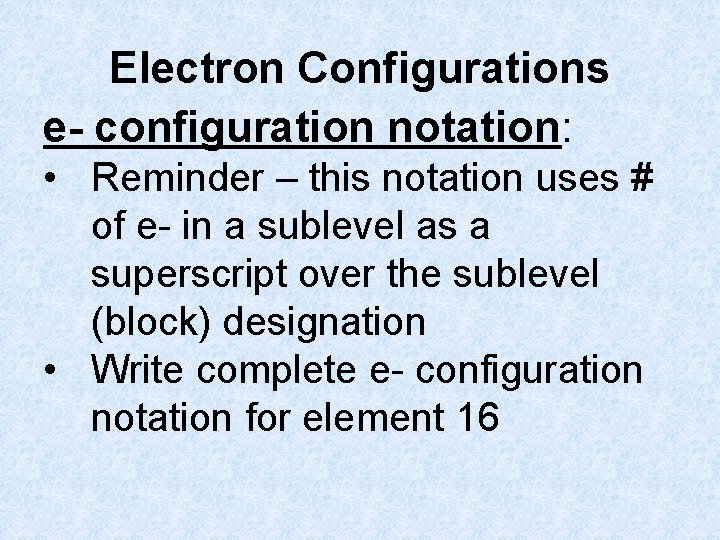 Electron Configurations

e- configuration notation:

• Reminder – this notation uses # of e- in a sublevel as a superscript over the sublevel (block) designation
• Write complete e- configuration notation for element 16